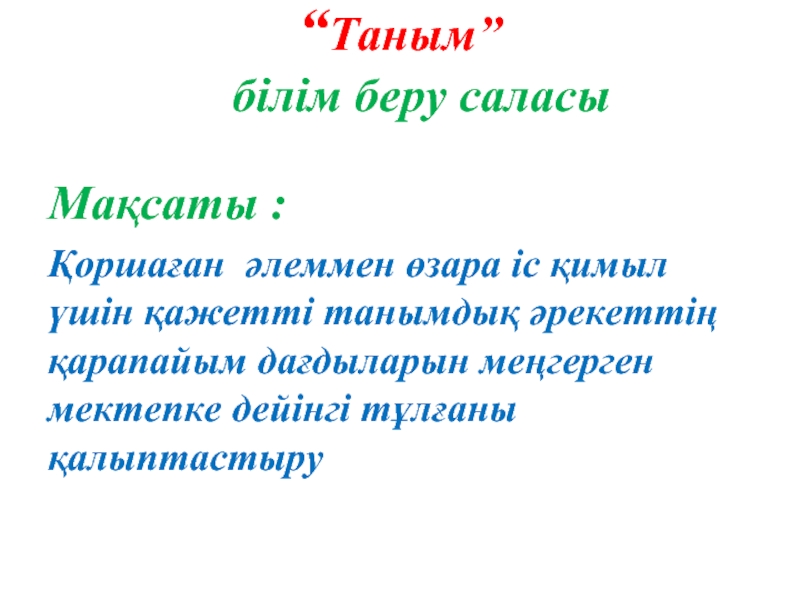 “Таным”
білім беру саласы

Мақсаты :

Қоршаған әлеммен өзара іс қимыл үшін қажетті танымдық әрекеттің қарапайым дағдыларын меңгерген мектепке дейінгі тұлғаны қалыптастыру